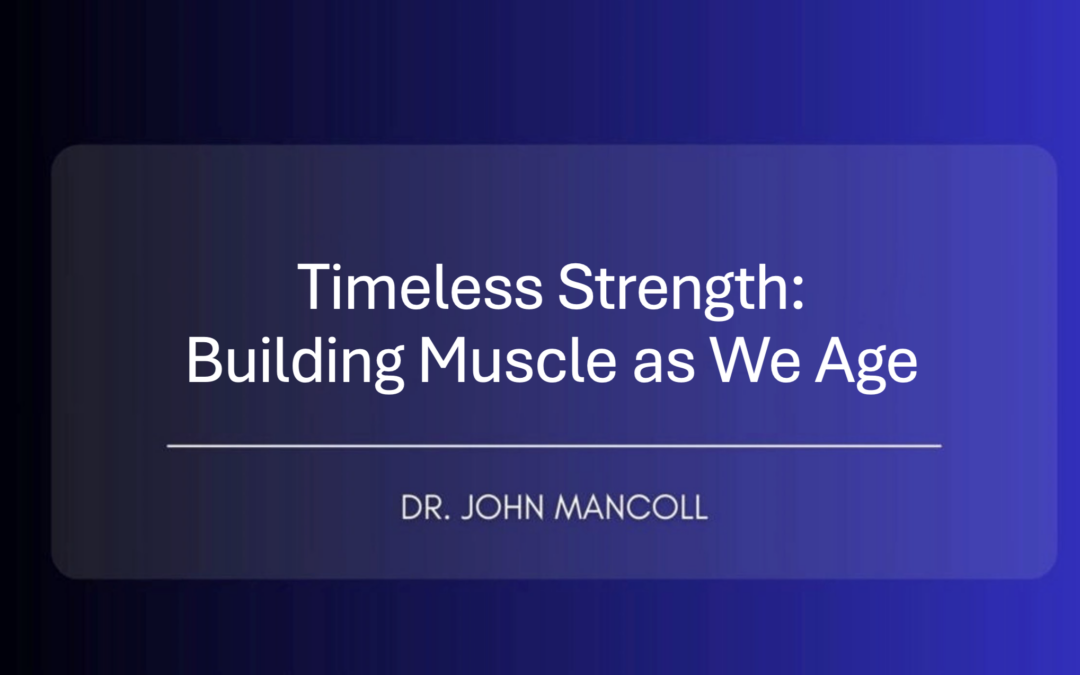 Timeless Strength:
Building Muscle as We Age

DR. JOHN MANCOLL